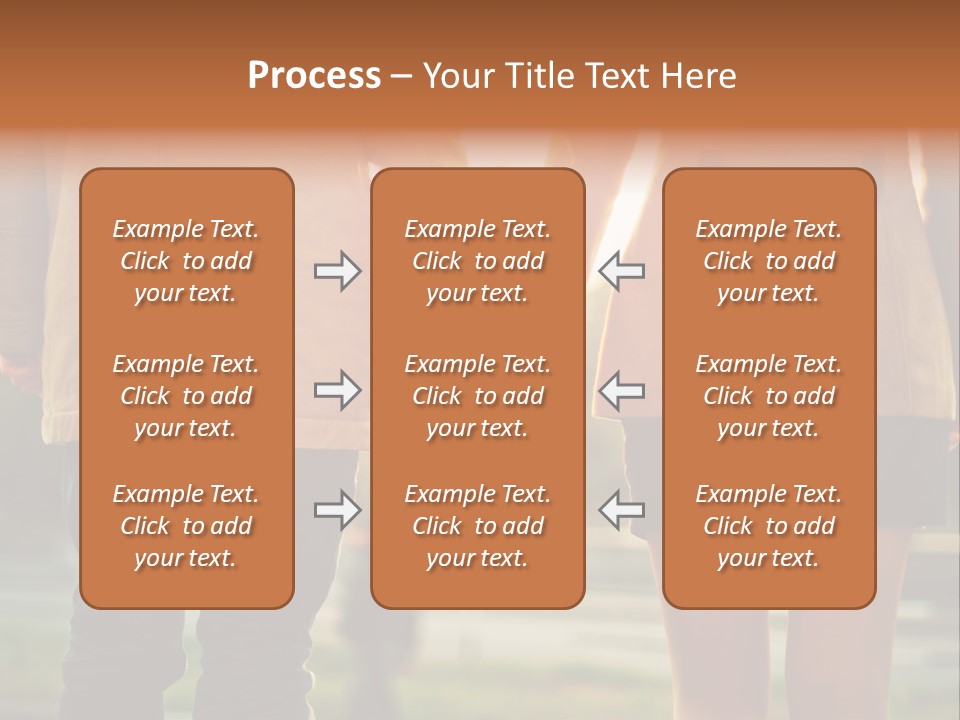 Process – Your Title Text Here

Example Text. Click to add your text.

Example Text. Click to add your text.

Example Text. Click to add your text.

Example Text. Click to add your text.

Example Text. Click to add your text.

Example Text. Click to add your text.

Example Text. Click to add your text.

Example Text. Click to add your text.

Example Text. Click to add your text.